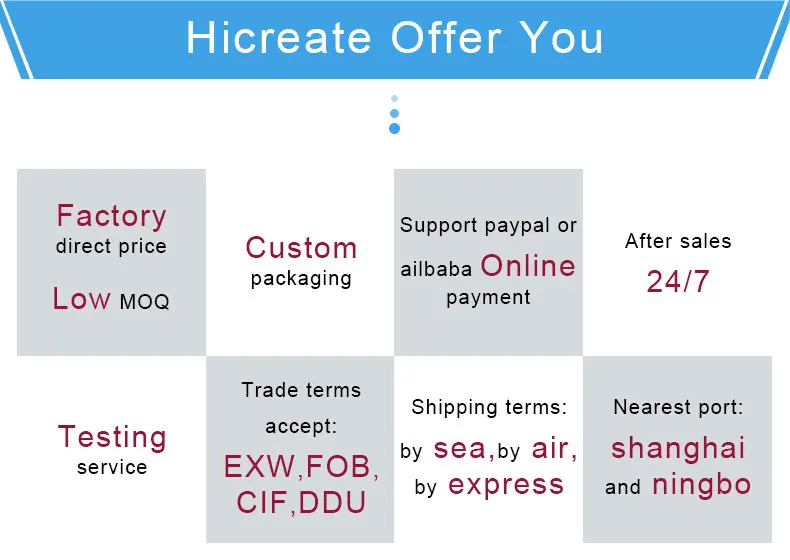 Hicreate Offer You

Factory direct price

Low MOQ

Custom packaging

Support paypal or ailbaba Online payment

After sales 24/7

Testing service

Trade terms accept: EXW,FOB, CIF,DDU

Shipping terms: by sea,by air, by express

Nearest port: shanghai and ningbo